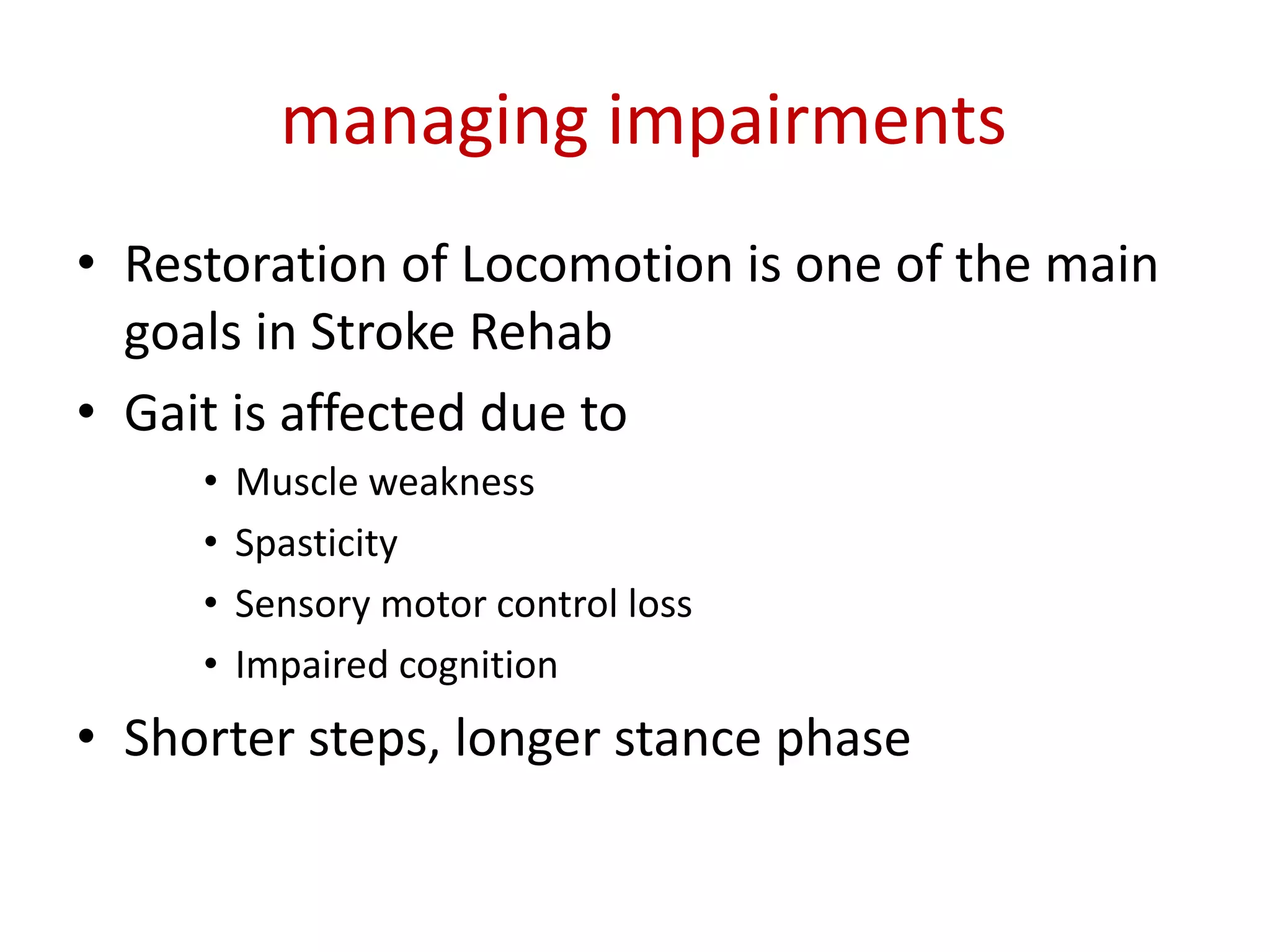 managing impairments

• Restoration of Locomotion is one of the main goals in Stroke Rehab
• Gait is affected due to
  • Muscle weakness
  • Spasticity
  • Sensory motor control loss
  • Impaired cognition
• Shorter steps, longer stance phase